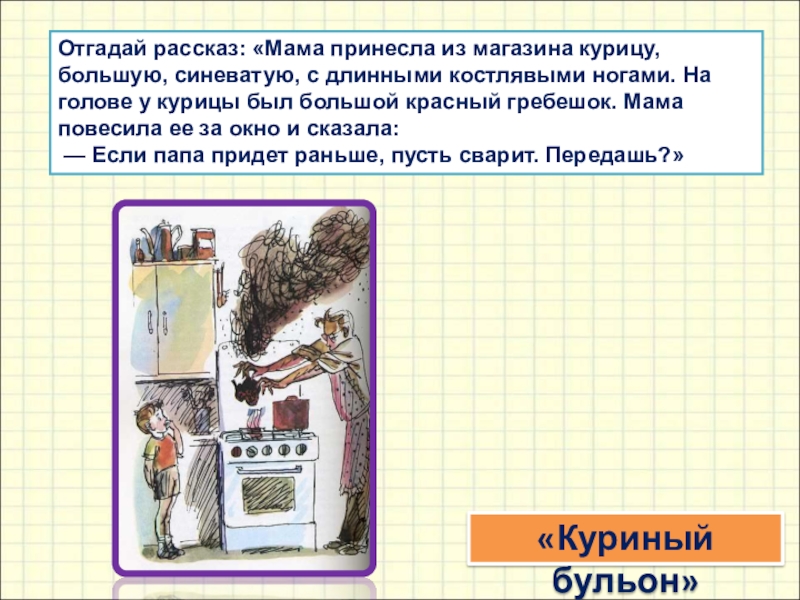 Отгадай рассказ: «Мама принесла из магазина курицу, большую, синеватую, с длинными костлявыми ногами. На голове у курицы был большой красный гребешок. Мама повесила ее за окно и сказала:
— Если папа придет раньше, пусть сварит. Передашь?»

«Куриный бульон»